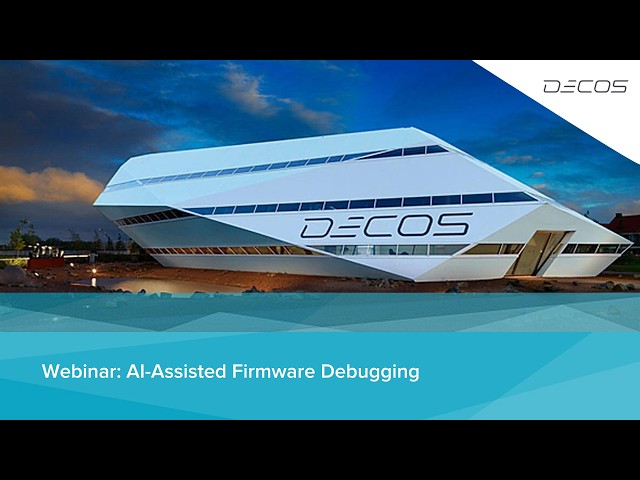 DECOS

DECOS

Webinar: AI-Assisted Firmware Debugging